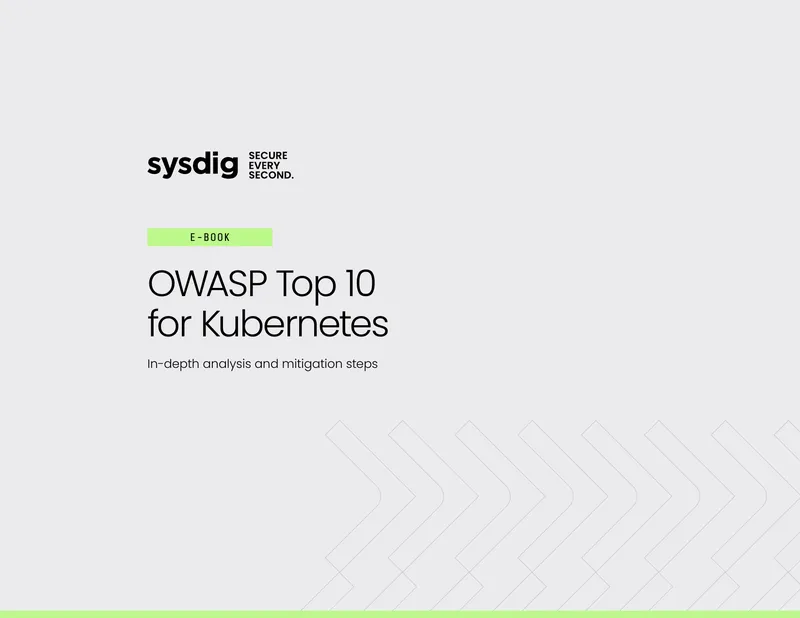 sysdig SECURE EVERY SECOND.

E-BOOK

OWASP Top 10 for Kubernetes

In-depth analysis and mitigation steps